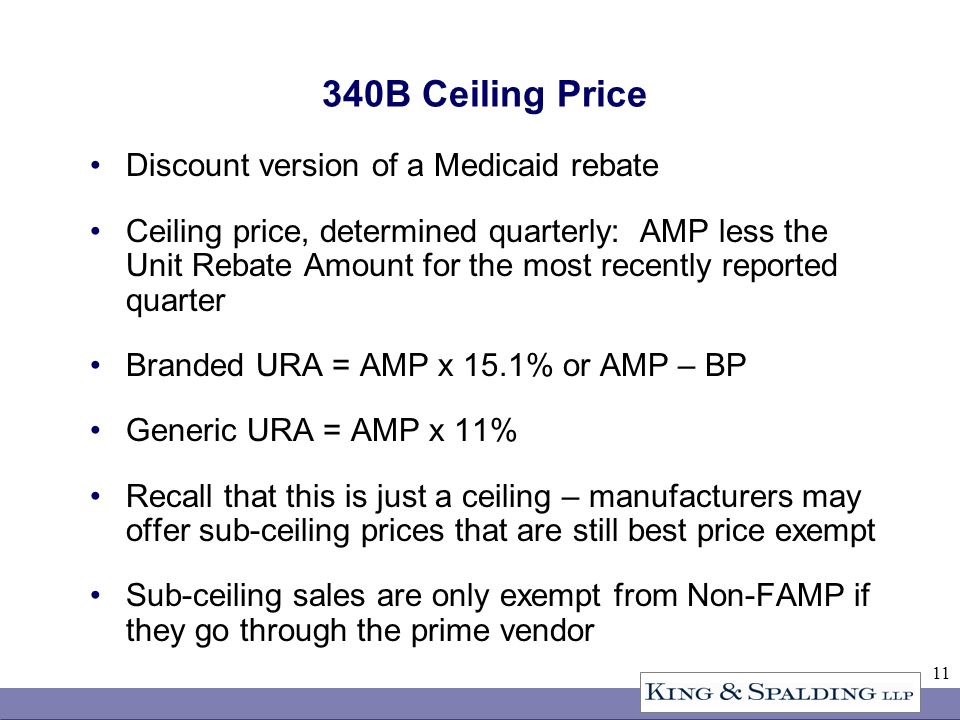 340B Ceiling Price

• Discount version of a Medicaid rebate

• Ceiling price, determined quarterly: AMP less the Unit Rebate Amount for the most recently reported quarter

• Branded URA = AMP x 15.1% or AMP – BP

• Generic URA = AMP x 11%

• Recall that this is just a ceiling – manufacturers may offer sub-ceiling prices that are still best price exempt

• Sub-ceiling sales are only exempt from Non-FAMP if they go through the prime vendor

11

KING & SPALDING LLP